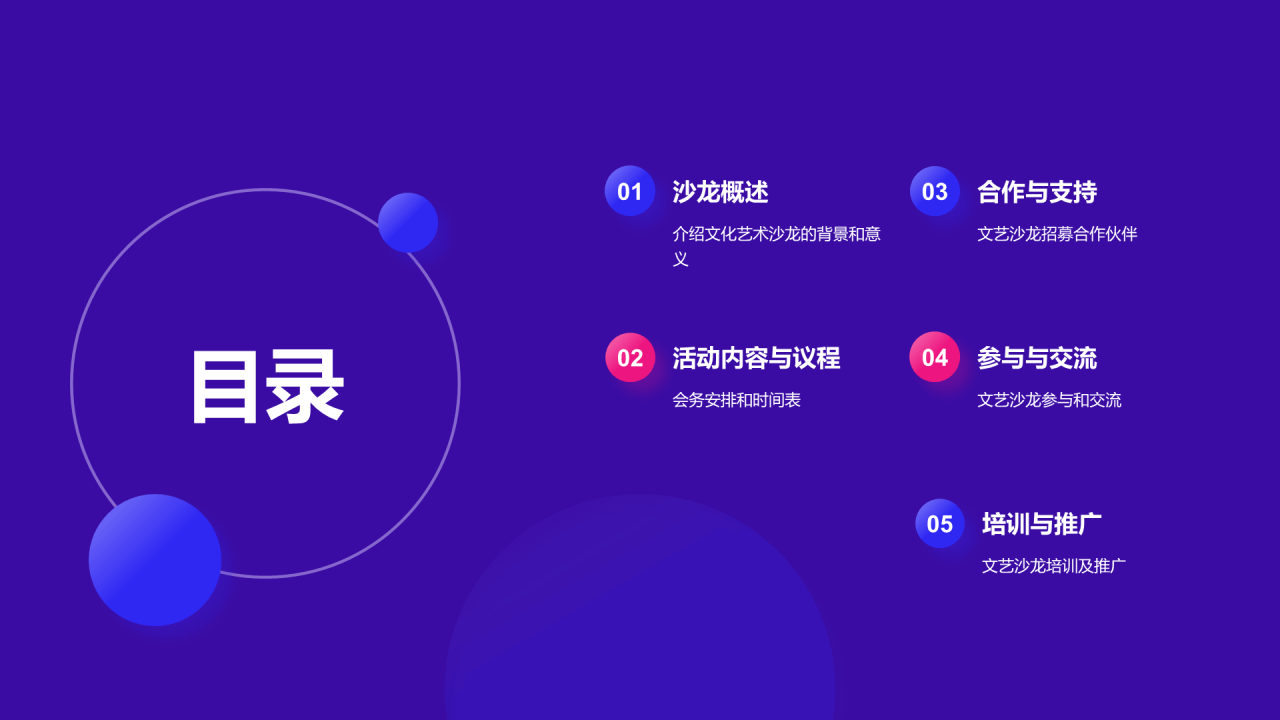 目录

01 沙龙概述
介绍文化艺术沙龙的背景和意义

02 活动内容与议程
会务安排和时间表

03 合作与支持
文艺沙龙招募合作伙伴

04 参与与交流
文艺沙龙参与和交流

05 培训与推广
文艺沙龙培训及推广